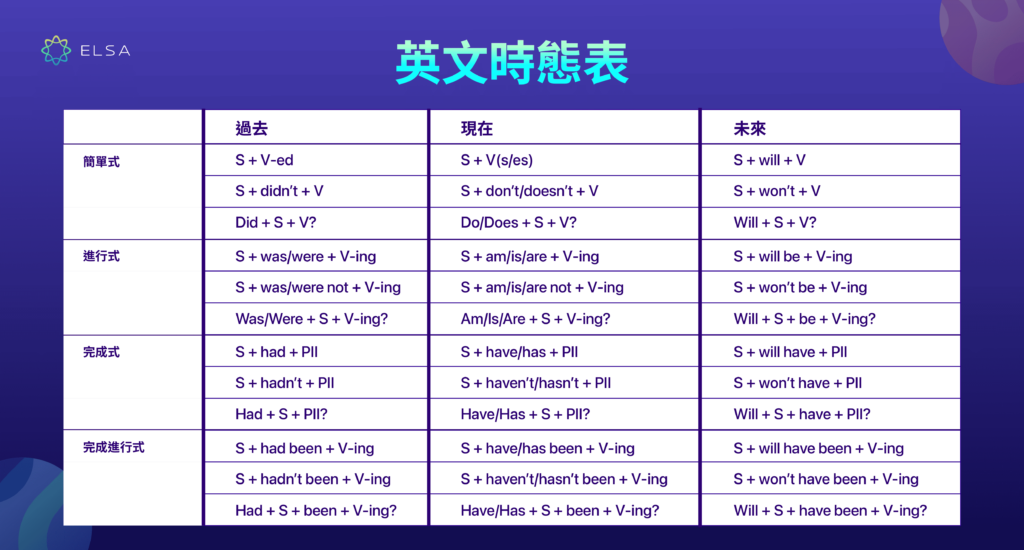 ELSA

英文時態表

| | 過去 | 現在 | 未來 |
|---|---|---|---|
| 簡單式 | S + V-ed | S + V(s/es) | S + will + V |
| | S + didn't + V | S + don't/doesn't + V | S + won't + V |
| | Did + S + V? | Do/Does + S + V? | Will + S + V? |
| 進行式 | S + was/were + V-ing | S + am/is/are + V-ing | S + will be + V-ing |
| | S + was/were not + V-ing | S + am/is/are not + V-ing | S + won't be + V-ing |
| | Was/Were + S + V-ing? | Am/Is/Are + S + V-ing? | Will + S + be + V-ing? |
| 完成式 | S + had + PII | S + have/has + PII | S + will have + PII |
| | S + hadn't + PII | S + haven't/hasn't + PII | S + won't have + PII |
| | Had + S + PII? | Have/Has + S + PII? | Will + S + have + PII? |
| 完成進行式 | S + had been + V-ing | S + have/has been + V-ing | S + will have been + V-ing |
| | S + hadn't been + V-ing | S + haven't/hasn't been + V-ing | S + won't have been + V-ing |
| | Had + S + been + V-ing? | Have/Has + S + been + V-ing? | Will + S + have been + V-ing? |